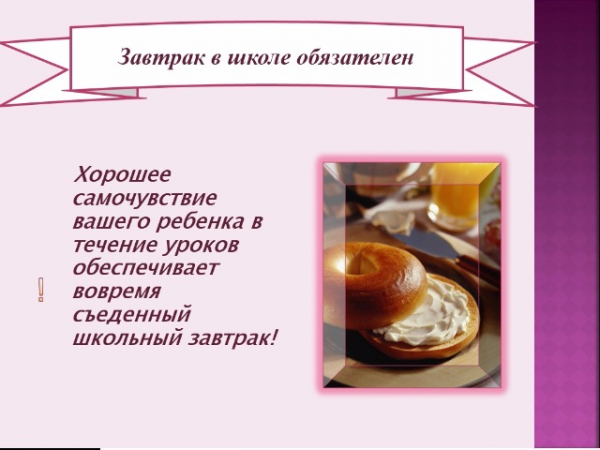 Завтрак в школе обязателен

!

Хорошее самочувствие вашего ребенка в течение уроков обеспечивает вовремя съеденный школьный завтрак!